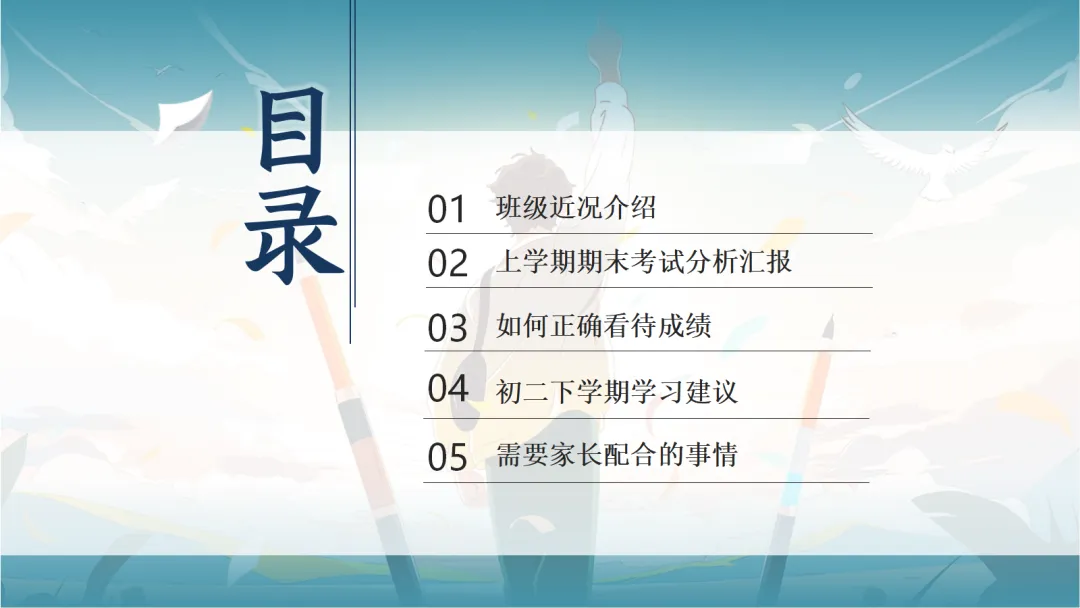 目录

01 班级近况介绍

02 上学期期末考试分析汇报

03 如何正确看待成绩

04 初二下学期学习建议

05 需要家长配合的事情